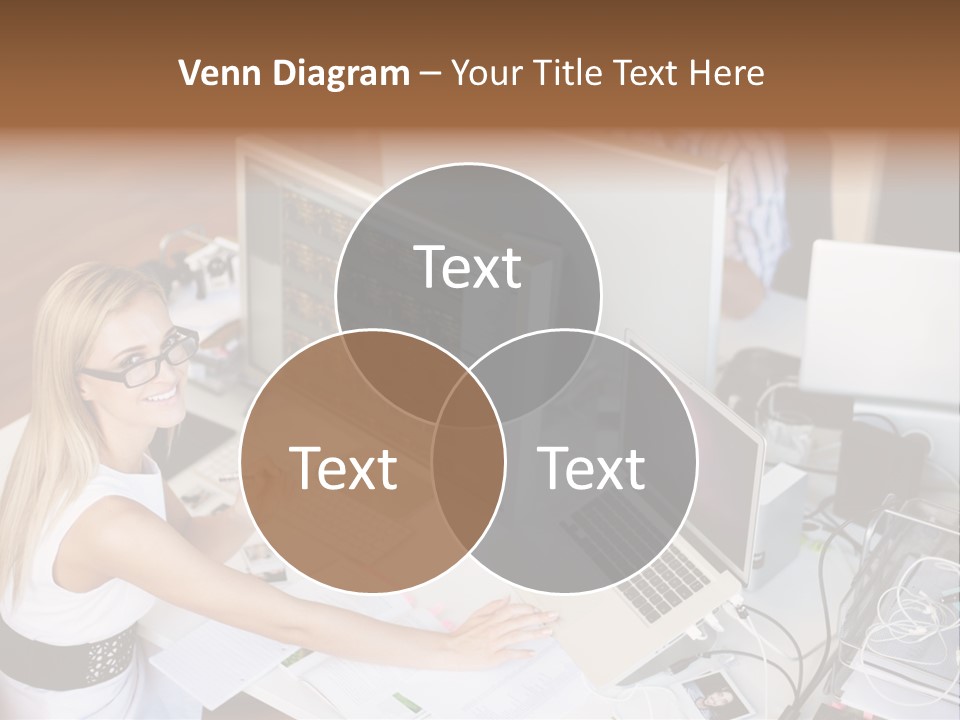 Venn Diagram – Your Title Text Here

Text

Text

Text